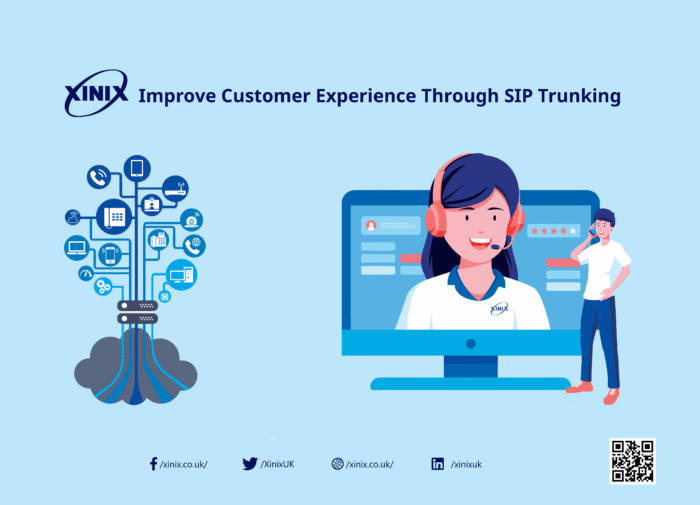 XINIX Improve Customer Experience Through SIP Trunking

XINIX

/xinix.co.uk/ /XinixUK /xinix.co.uk/ /xinixuk